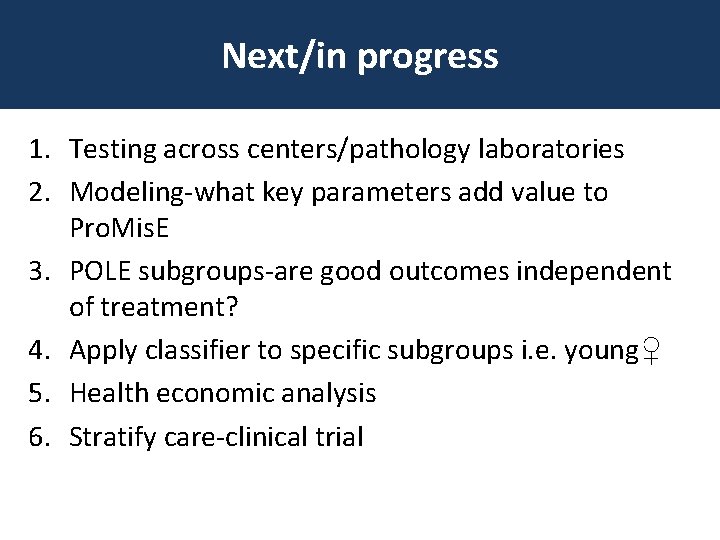 Next/in progress

1. Testing across centers/pathology laboratories
2. Modeling-what key parameters add value to ProMisE
3. POLE subgroups-are good outcomes independent of treatment?
4. Apply classifier to specific subgroups i.e. young♀
5. Health economic analysis
6. Stratify care-clinical trial